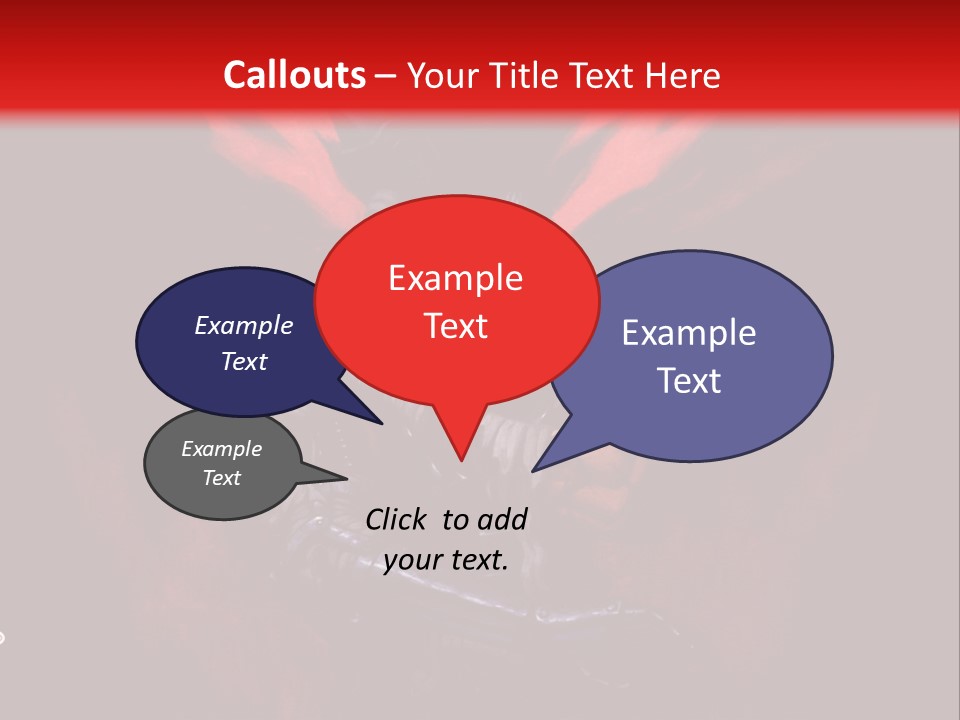 Callouts – Your Title Text Here

Example Text

Example Text

Example Text

Example Text

Click to add your text.